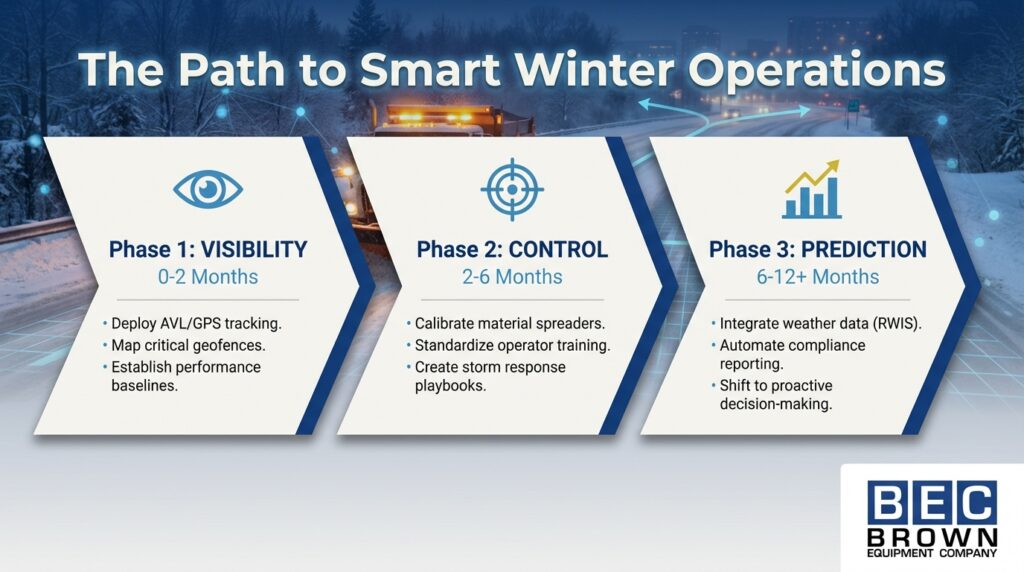 The Path to Smart Winter Operations

Phase 1: VISIBILITY
0-2 Months

• Deploy AVL/GPS tracking.
• Map critical geofences.
• Establish performance baselines.

Phase 2: CONTROL
2-6 Months

• Calibrate material spreaders.
• Standardize operator training.
• Create storm response playbooks.

Phase 3: PREDICTION
6-12+ Months

• Integrate weather data (RWIS).
• Automate compliance reporting.
• Shift to proactive decision-making.

BEC
BROWN
EQUIPMENT COMPANY